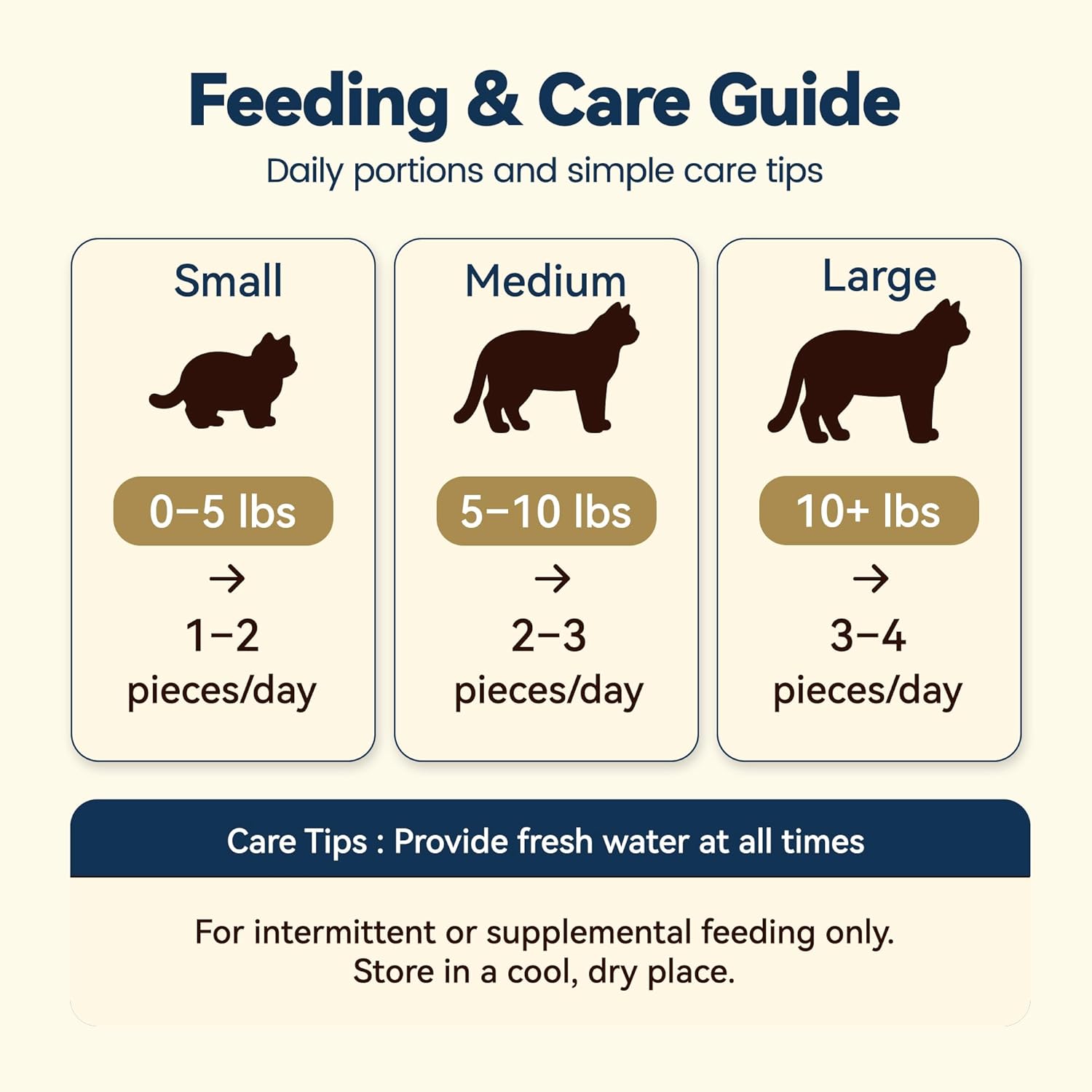 Feeding & Care Guide
Daily portions and simple care tips

Small
0–5 lbs
→
1–2
pieces/day

Medium
5–10 lbs
→
2–3
pieces/day

Large
10+ lbs
→
3–4
pieces/day

Care Tips : Provide fresh water at all times

For intermittent or supplemental feeding only.
Store in a cool, dry place.